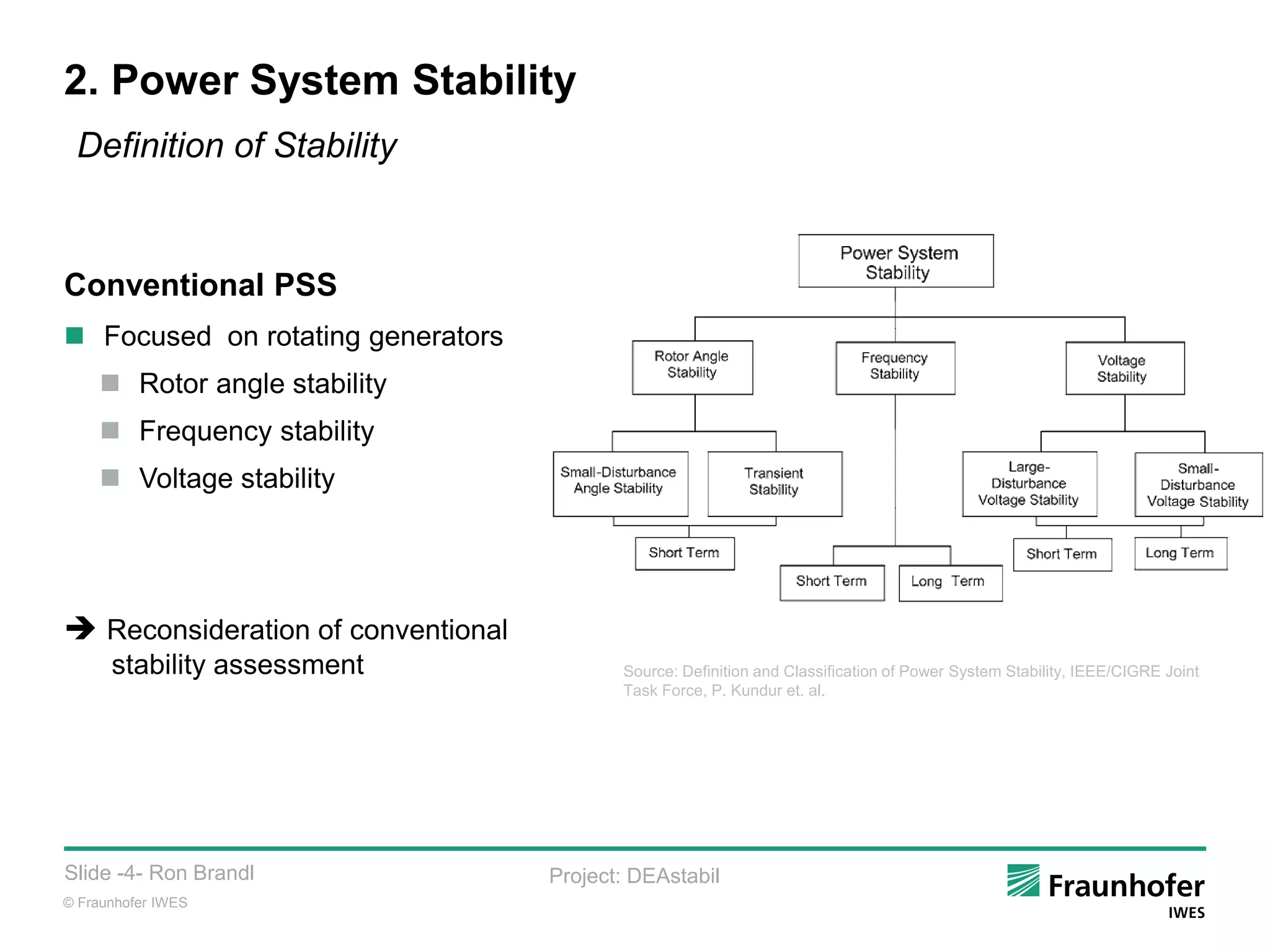 2. Power System Stability

Definition of Stability

Conventional PSS

Focused on rotating generators

Rotor angle stability

Frequency stability

Voltage stability

➔ Reconsideration of conventional stability assessment

Power System Stability

Rotor Angle Stability

Frequency Stability

Voltage Stability

Small-Disturbance Angle Stability

Transient Stability

Large-Disturbance Voltage Stability

Small-Disturbance Voltage Stability

Short Term

Short Term

Long Term

Short Term

Long Term

Source: Definition and Classification of Power System Stability, IEEE/CIGRE Joint Task Force, P. Kundur et. al.

Slide -4- Ron Brandl

© Fraunhofer IWES

Project: DEAstabil

Fraunhofer IWES